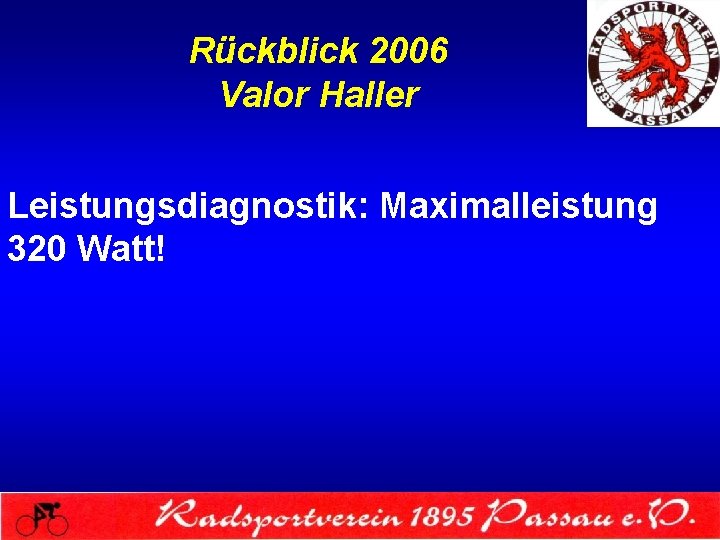 Rückblick 2006
Valor Haller

RADSPORTVEREIN 1895 PASSAU e.V.

Leistungsdiagnostik: Maximalleistung 320 Watt!

Radsportverein 1895 Passau e.V.